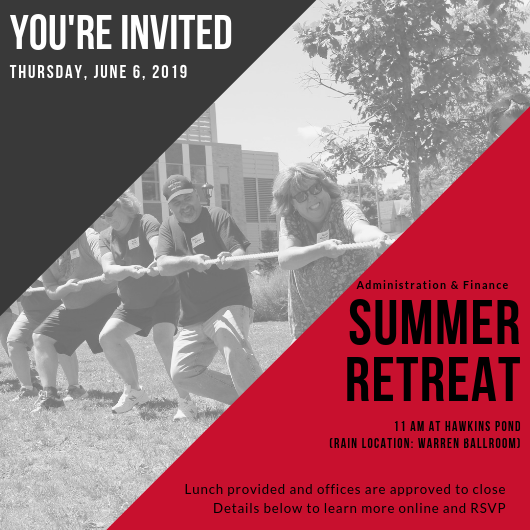 YOU'RE INVITED
THURSDAY, JUNE 6, 2019

Administration & Finance
SUMMER RETREAT

11 AM AT HAWKINS POND
(RAIN LOCATION: WARREN BALLROOM)

Lunch provided and offices are approved to close
Details below to learn more online and RSVP